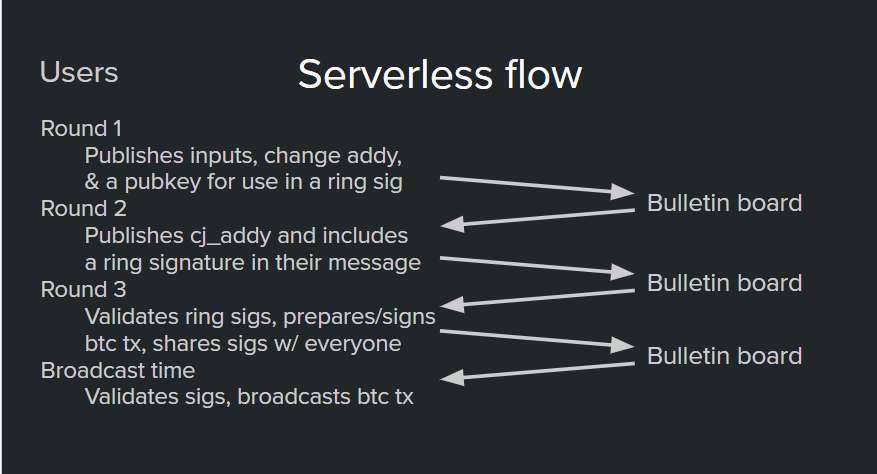 Users

Serverless flow

Round 1
Publishes inputs, change addy, & a pubkey for use in a ring sig
Round 2
Publishes cj_addy and includes a ring signature in their message
Round 3
Validates ring sigs, prepares/signs btc tx, shares sigs w/ everyone
Broadcast time
Validates sigs, broadcasts btc tx

Bulletin board

Bulletin board

Bulletin board